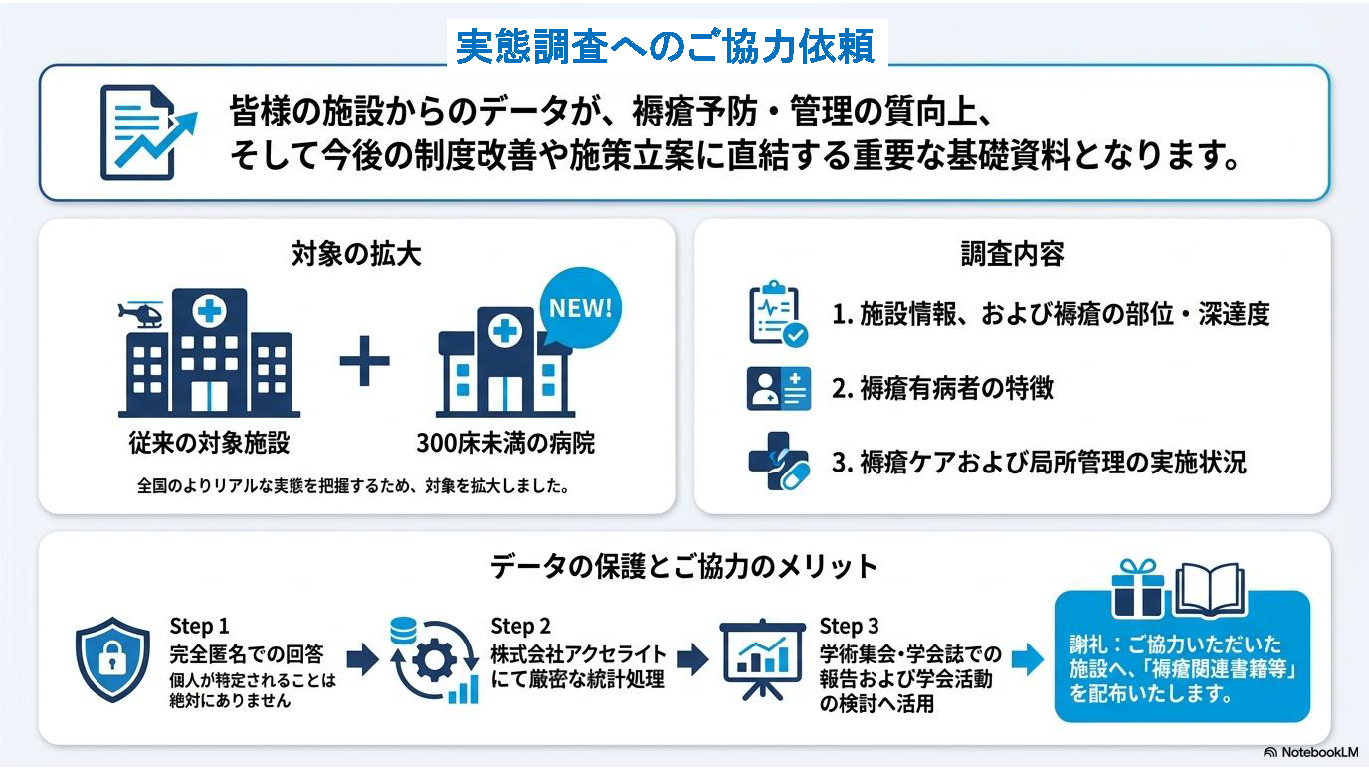 実態調査へのご協力依頼

皆様の施設からのデータが、褥瘡予防・管理の質向上、そして今後の制度改善や施策立案に直結する重要な基礎資料となります。

対象の拡大

NEW!

従来の対象施設

300床未満の病院

全国のよりリアルな実態を把握するため、対象を拡大しました。

調査内容

1. 施設情報、および褥瘡の部位・深達度

2. 褥瘡有病者の特徴

3. 褥瘡ケアおよび局所管理の実施状況

データの保護とご協力のメリット

Step 1
完全匿名での回答
個人が特定されることは絶対にありません

Step 2
株式会社アクセライトにて厳密な統計処理

Step 3
学術集会・学会誌での報告および学会活動の検討へ活用

謝礼：ご協力いただいた施設へ、「褥瘡関連書籍等」を配布いたします。

NotebookLM